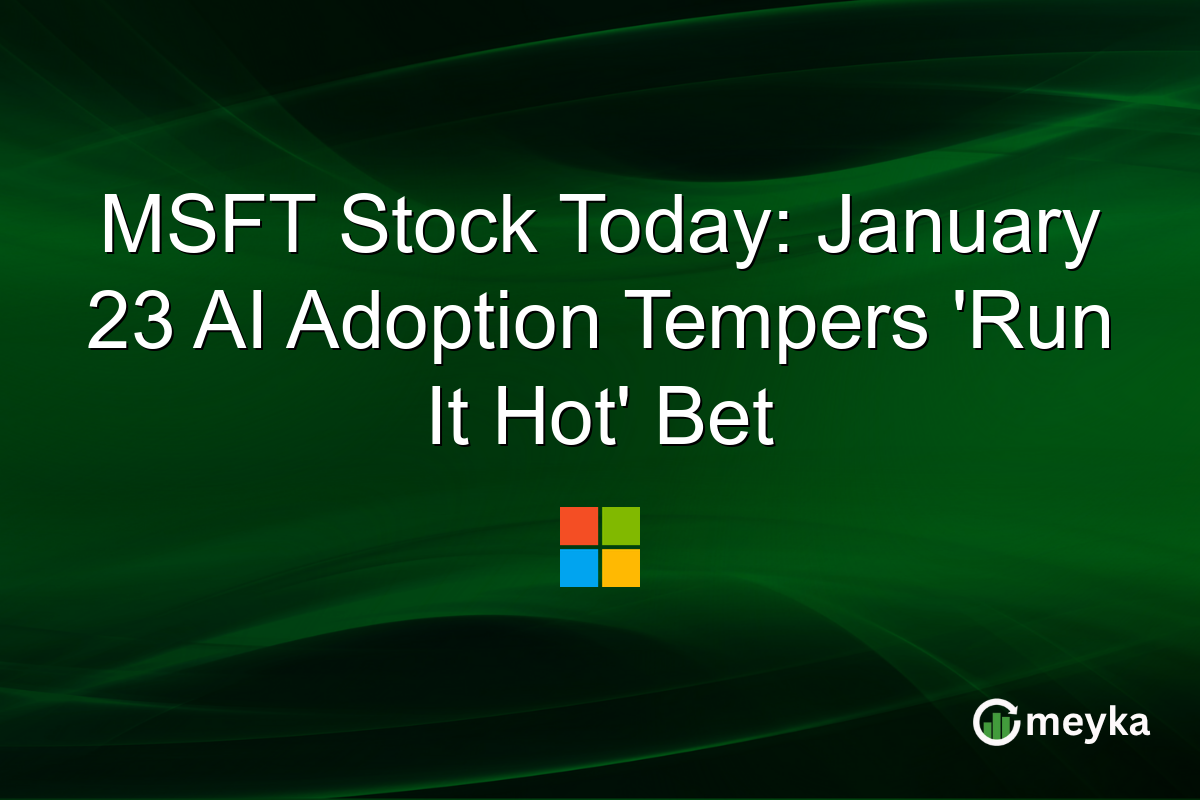 MSFT Stock Today: January 23 AI Adoption Tempers 'Run It Hot' Bet

meyka